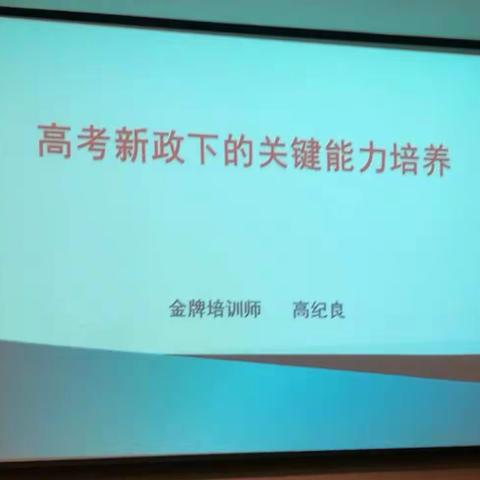 高考新政下的关键能力培养

金牌培训师　高纪良